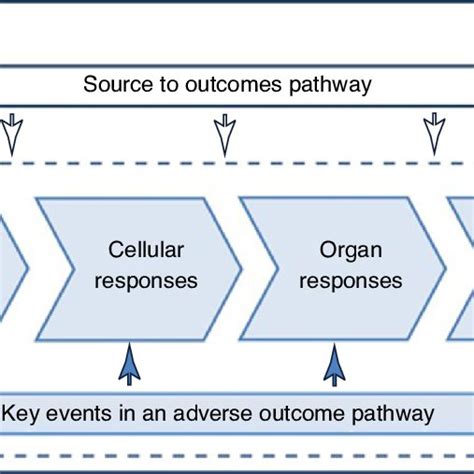 Source to outcomes pathway

Cellular responses

Organ responses

Key events in an adverse outcome pathway